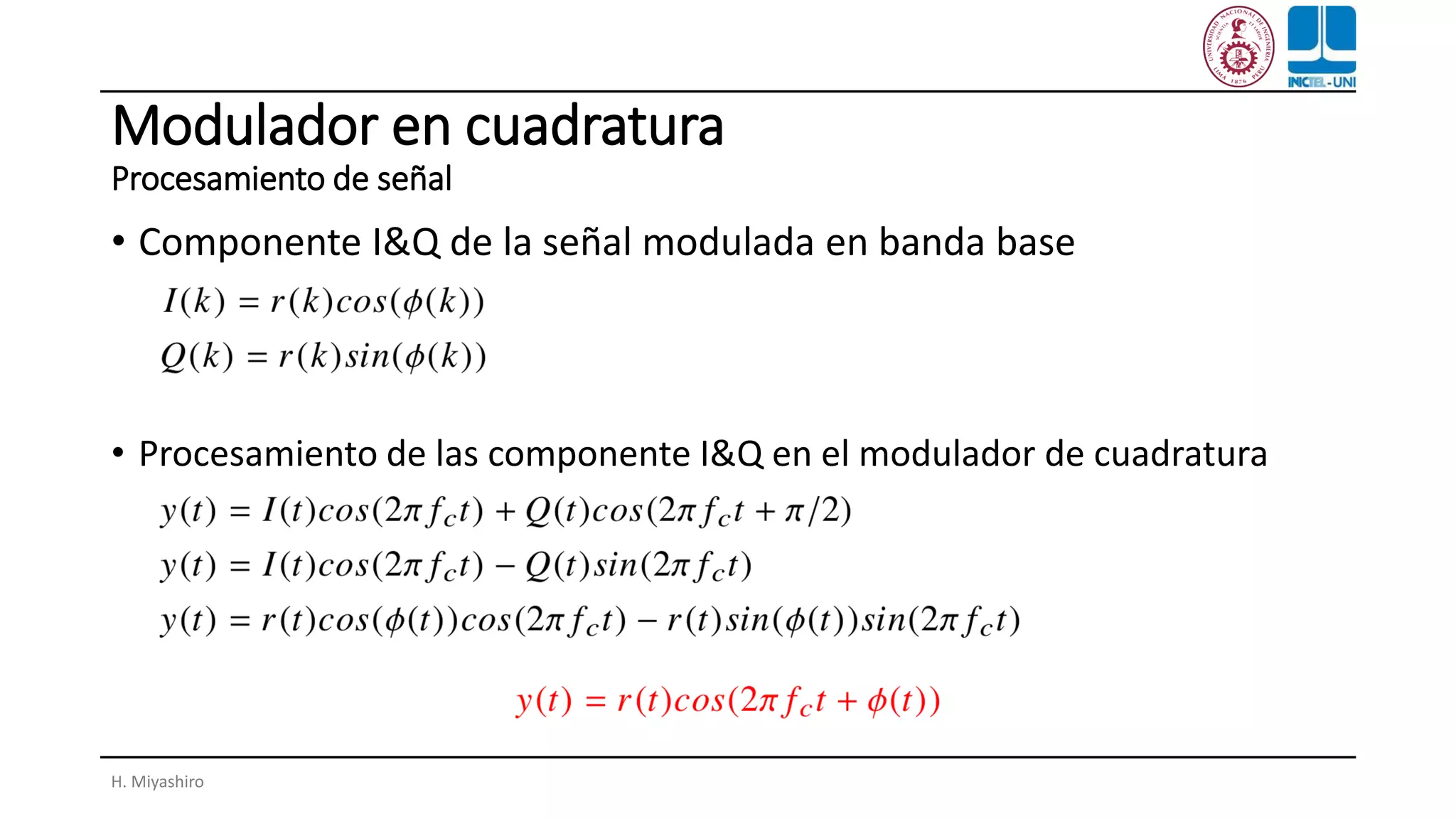 UNIVERSIDAD NACIONAL DE INGENIERIA LIMA 1876 PERU

INICTEL-UNI

Modulador en cuadratura
Procesamiento de señal

• Componente I&Q de la señal modulada en banda base

$I(k) = r(k)cos(\phi(k))$

$Q(k) = r(k)sin(\phi(k))$

• Procesamiento de las componente I&Q en el modulador de cuadratura

$y(t) = I(t)cos(2\pi f_c t) + Q(t)cos(2\pi f_c t + \pi/2)$

$y(t) = I(t)cos(2\pi f_c t) - Q(t)sin(2\pi f_c t)$

$y(t) = r(t)cos(\phi(t))cos(2\pi f_c t) - r(t)sin(\phi(t))sin(2\pi f_c t)$

$y(t) = r(t)cos(2\pi f_c t + \phi(t))$

H. Miyashiro